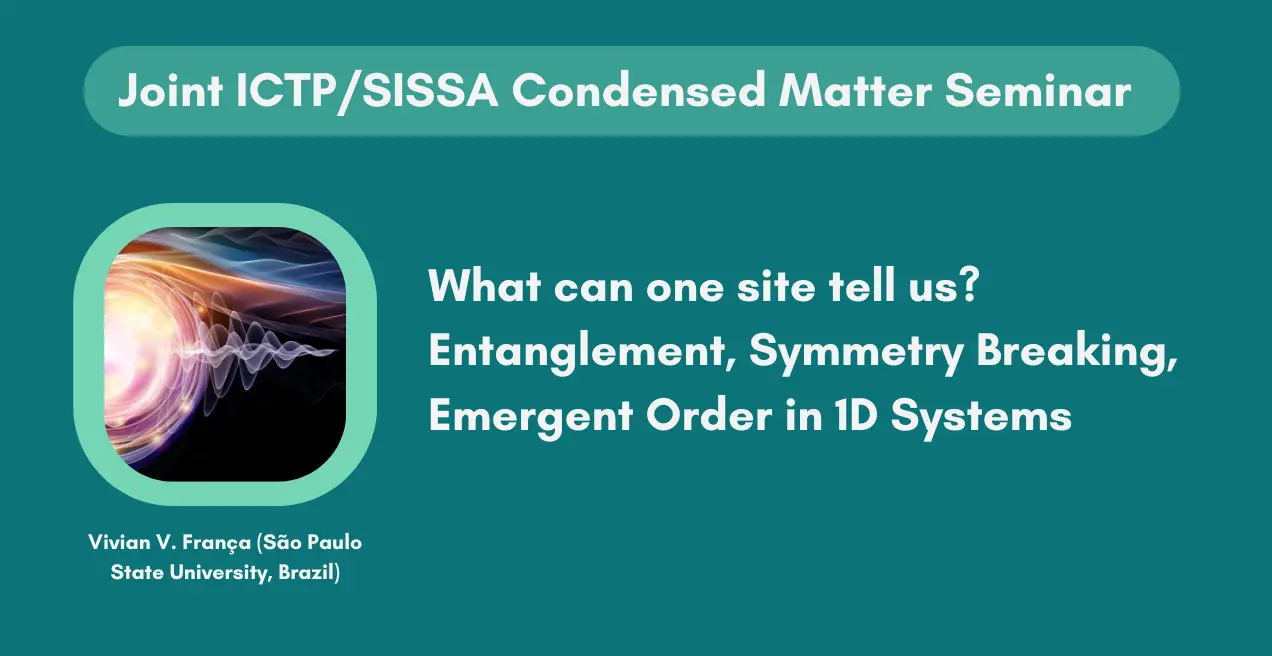 Joint ICTP/SISSA Condensed Matter Seminar

What can one site tell us? Entanglement, Symmetry Breaking, Emergent Order in 1D Systems

Vivian V. França (São Paulo State University, Brazil)